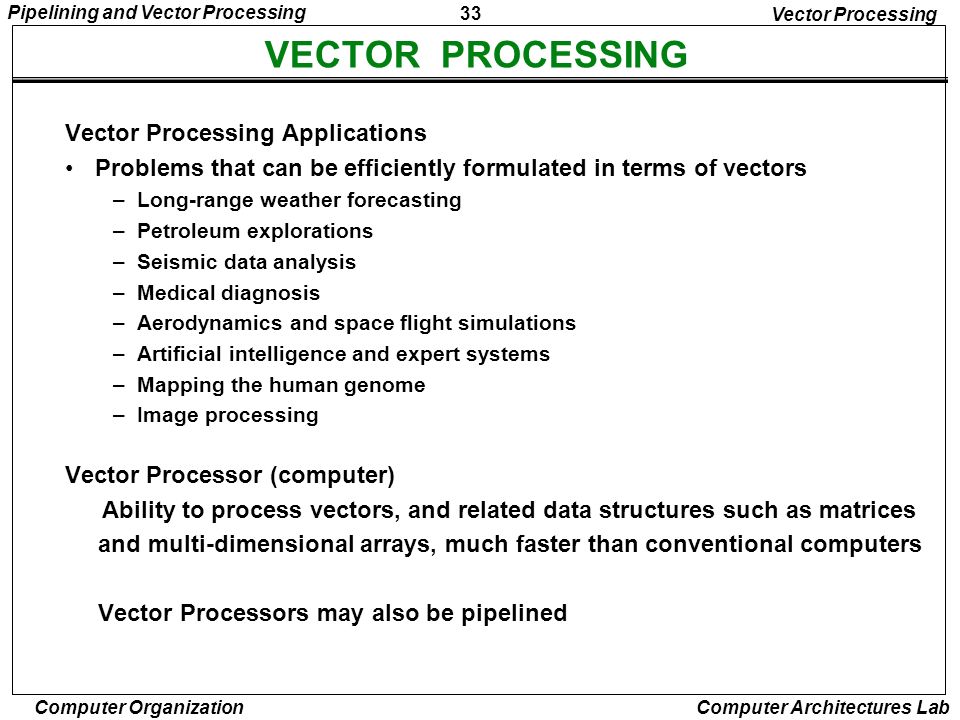 Pipelining and Vector Processing

33

Vector Processing

VECTOR PROCESSING

Vector Processing Applications

• Problems that can be efficiently formulated in terms of vectors
– Long-range weather forecasting
– Petroleum explorations
– Seismic data analysis
– Medical diagnosis
– Aerodynamics and space flight simulations
– Artificial intelligence and expert systems
– Mapping the human genome
– Image processing

Vector Processor (computer)

Ability to process vectors, and related data structures such as matrices and multi-dimensional arrays, much faster than conventional computers

Vector Processors may also be pipelined

Computer Organization

Computer Architectures Lab